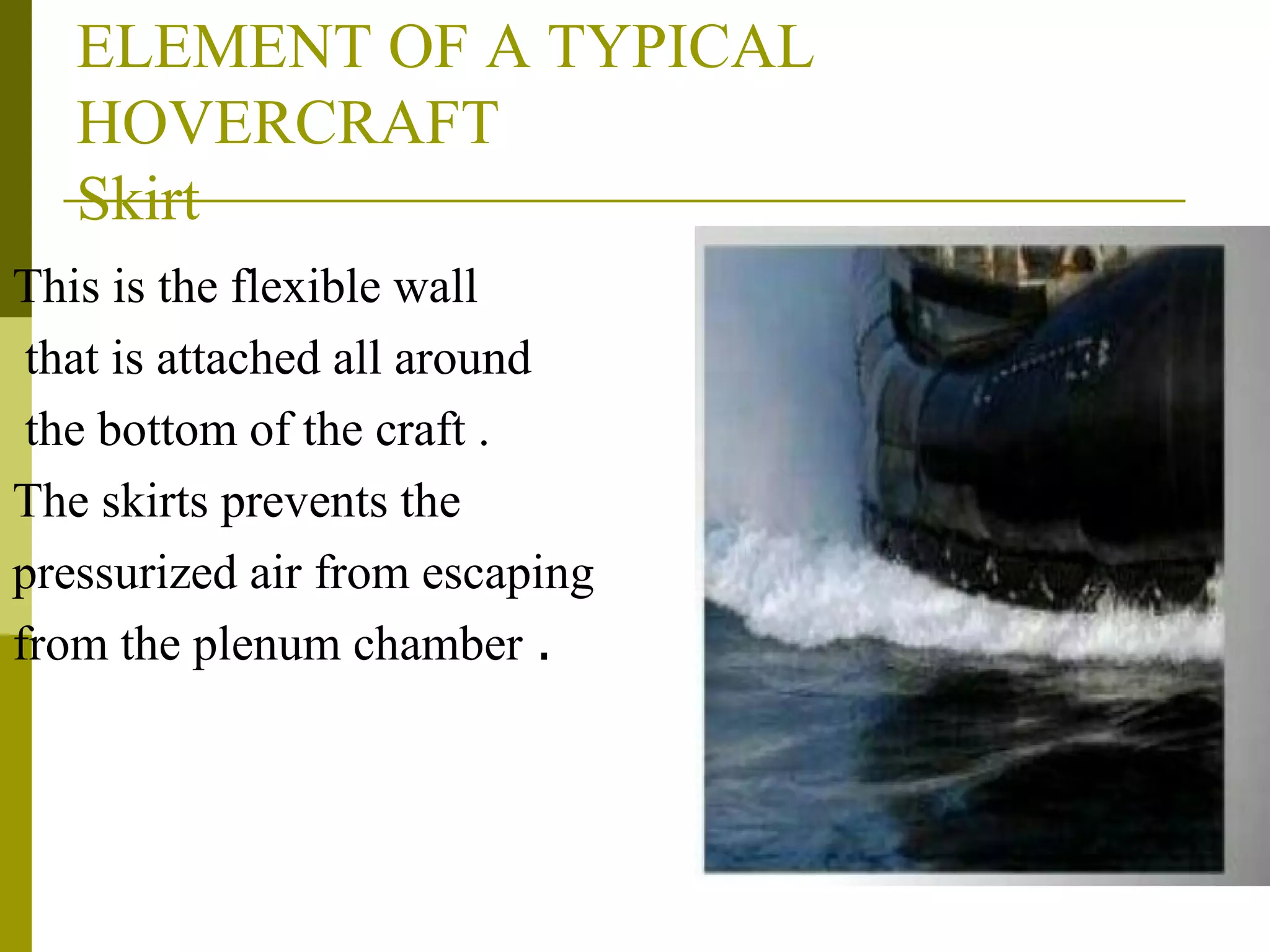 ELEMENT OF A TYPICAL HOVERCRAFT
Skirt

This is the flexible wall that is attached all around the bottom of the craft .
The skirts prevents the pressurized air from escaping from the plenum chamber .